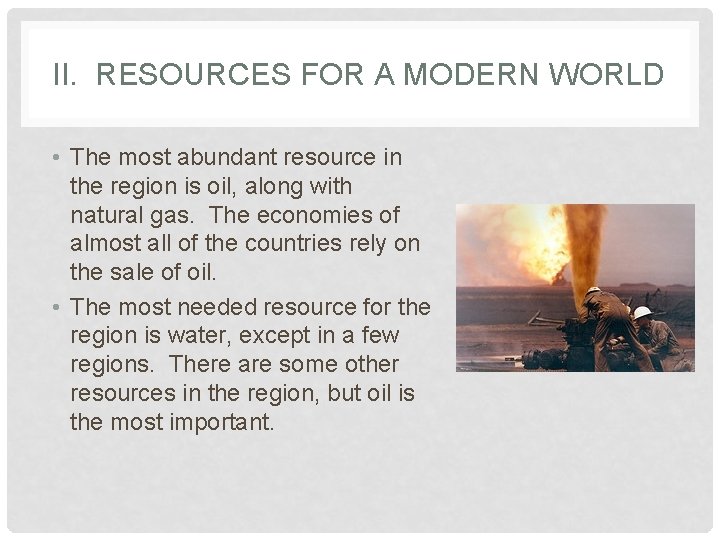 II. RESOURCES FOR A MODERN WORLD

• The most abundant resource in the region is oil, along with natural gas. The economies of almost all of the countries rely on the sale of oil.

• The most needed resource for the region is water, except in a few regions. There are some other resources in the region, but oil is the most important.